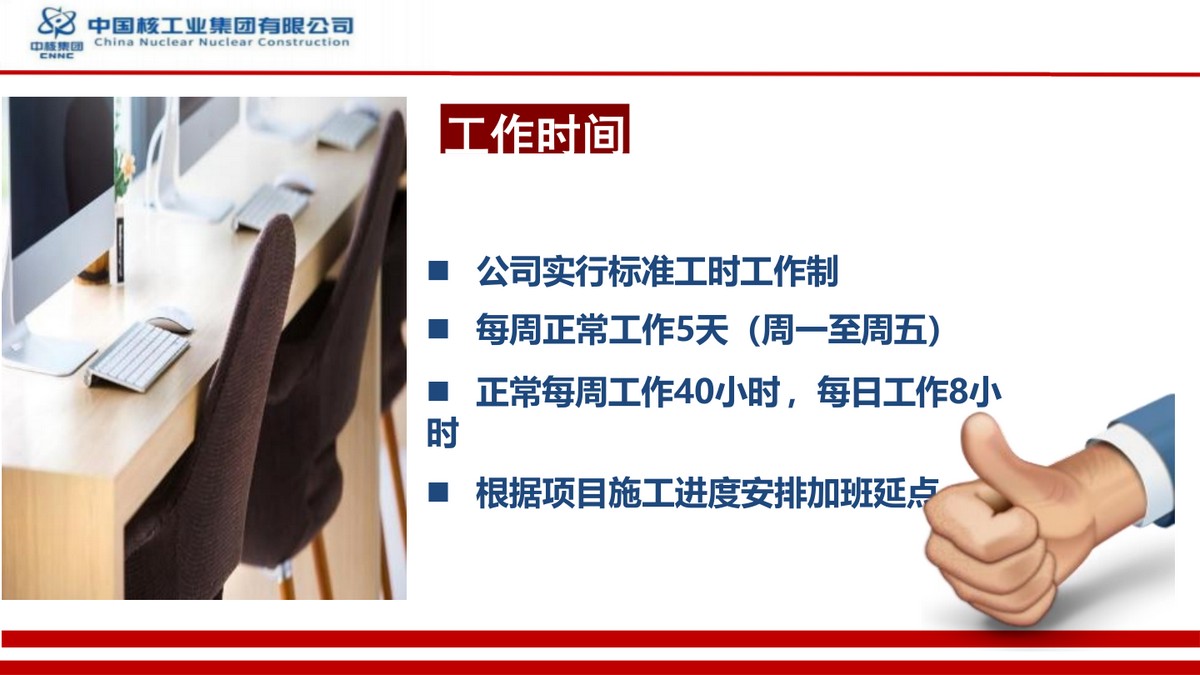 中核集团
CNNC
中国核工业集团有限公司
China Nuclear Nuclear Construction

工作时间

■ 公司实行标准工时工作制

■ 每周正常工作5天（周一至周五）

■ 正常每周工作40小时，每日工作8小时

■ 根据项目施工进度安排加班延点